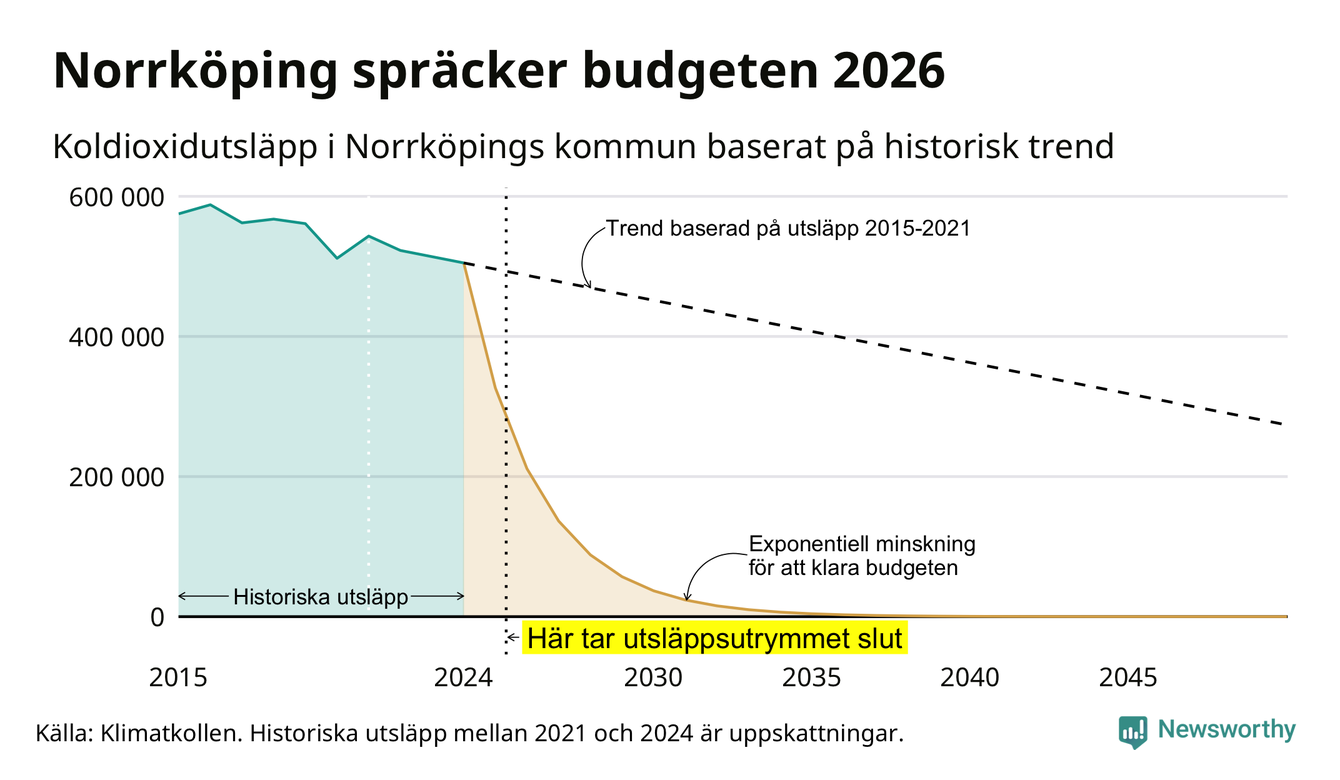 Norrköping spräcker budgeten 2026

Koldioxidutsläpp i Norrköpings kommun baserat på historisk trend

600 000
400 000
200 000
0

Trend baserad på utsläpp 2015-2021

Exponentiell minskning för att klara budgeten

Historiska utsläpp

Här tar utsläppsutrymmet slut

2015
2024
2030
2035
2040
2045

Källa: Klimatkollen. Historiska utsläpp mellan 2021 och 2024 är uppskattningar.

Newsworthy